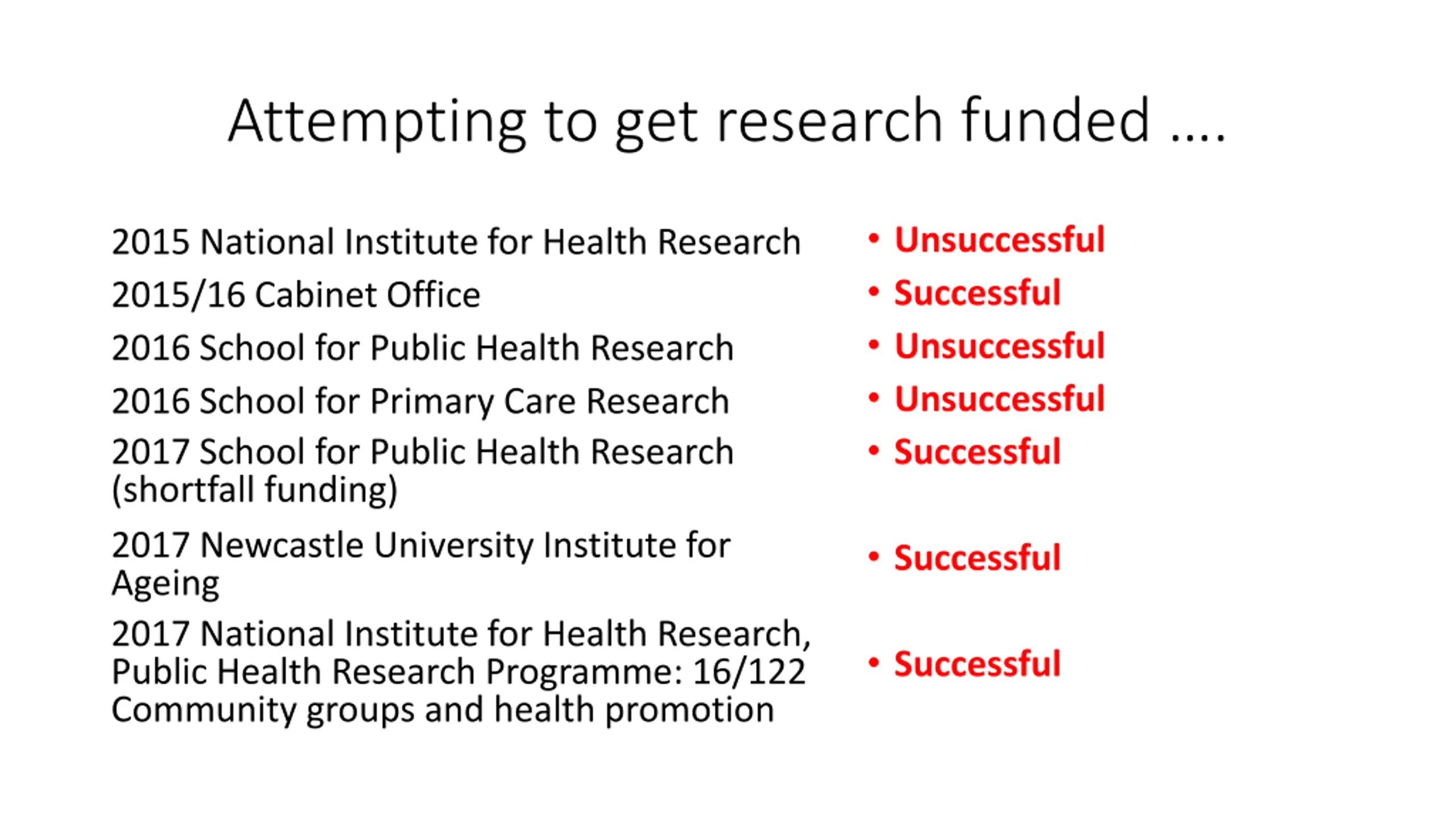 Attempting to get research funded ....

2015 National Institute for Health Research

2015/16 Cabinet Office

2016 School for Public Health Research

2016 School for Primary Care Research

2017 School for Public Health Research (shortfall funding)

2017 Newcastle University Institute for Ageing

2017 National Institute for Health Research, Public Health Research Programme: 16/122 Community groups and health promotion

• Unsuccessful
• Successful
• Unsuccessful
• Unsuccessful
• Successful
• Successful
• Successful